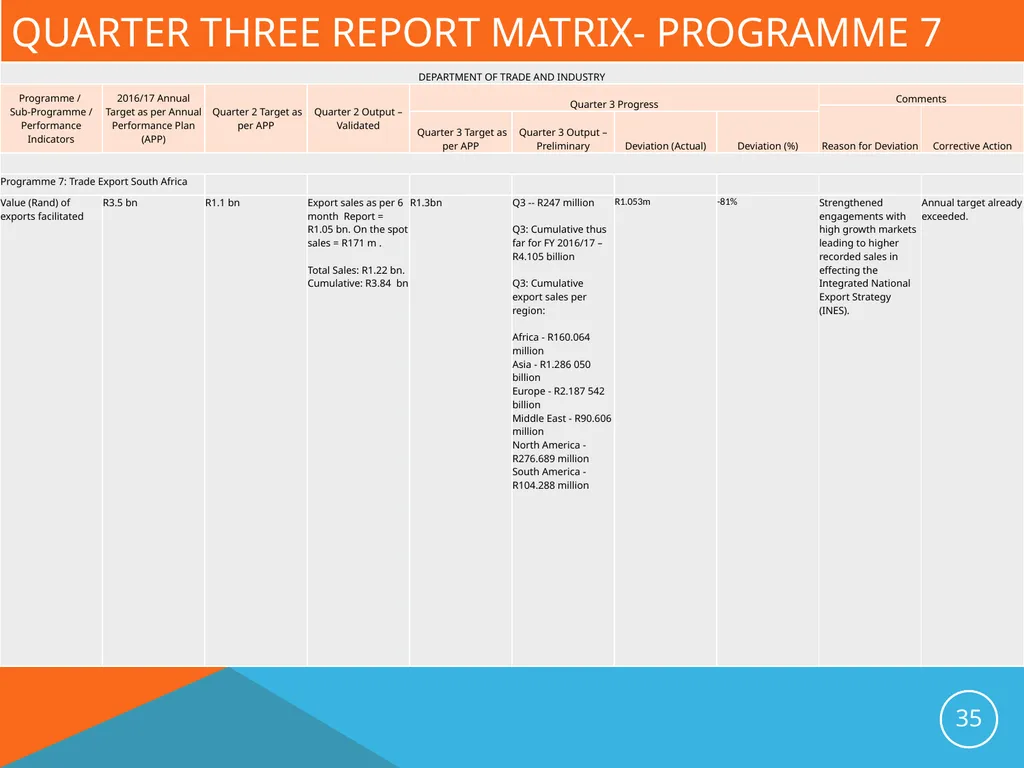 QUARTER THREE REPORT MATRIX- PROGRAMME 7

DEPARTMENT OF TRADE AND INDUSTRY

| Programme / Sub-Programme / Performance Indicators | 2016/17 Annual Target as per Annual Performance Plan (APP) | Quarter 2 Target as per APP | Quarter 2 Output – Validated | Quarter 3 Progress: Quarter 3 Target as per APP | Quarter 3 Progress: Quarter 3 Output – Preliminary | Quarter 3 Progress: Deviation (Actual) | Quarter 3 Progress: Deviation (%) | Comments: Reason for Deviation | Comments: Corrective Action |
|---|---|---|---|---|---|---|---|---|---|
| Programme 7: Trade Export South Africa | | | | | | | | | |
| Value (Rand) of exports facilitated | R3.5 bn | R1.1 bn | Export sales as per 6 month Report = R1.05 bn. On the spot sales = R171 m . Total Sales: R1.22 bn. Cumulative: R3.84 bn | R1.3bn | Q3 -- R247 million Q3: Cumulative thus far for FY 2016/17 – R4.105 billion Q3: Cumulative export sales per region: Africa - R160.064 million Asia - R1.286 050 billion Europe - R2.187 542 billion Middle East - R90.606 million North America - R276.689 million South America - R104.288 million | R1.053m | -81% | Strengthened engagements with high growth markets leading to higher recorded sales in effecting the Integrated National Export Strategy (INES). | Annual target already exceeded. |

35